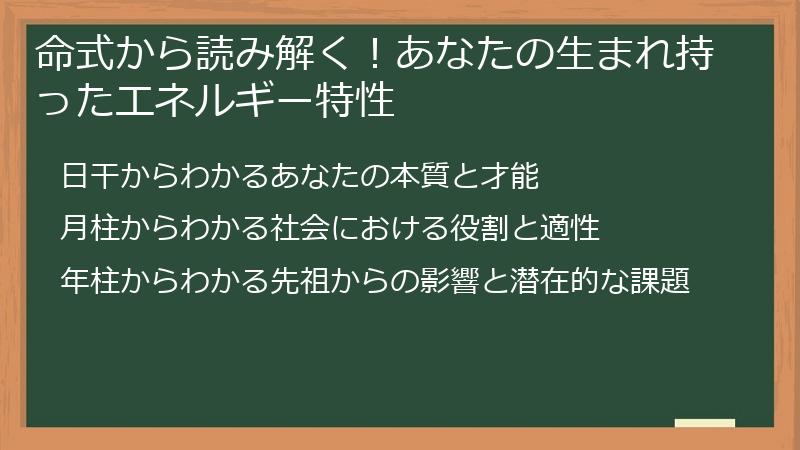 命式から読み解く！あなたの生まれ持ったエネルギー特性

日干からわかるあなたの本質と才能

月柱からわかる社会における役割と適性

年柱からわかる先祖からの影響と潜在的な課題